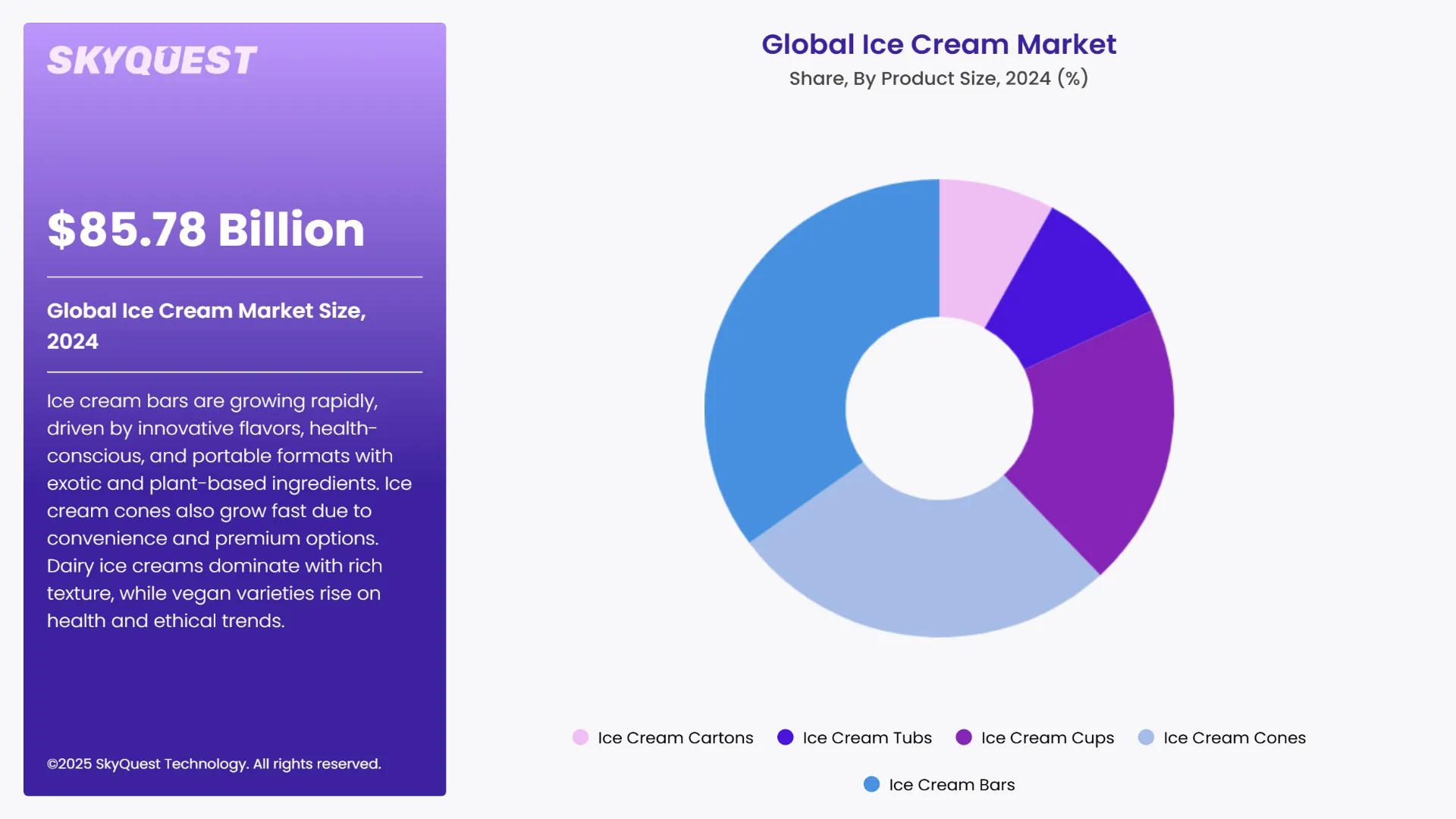 SKYQUEST

$85.78 Billion

Global Ice Cream Market Size, 2024

Ice cream bars are growing rapidly, driven by innovative flavors, health-conscious, and portable formats with exotic and plant-based ingredients. Ice cream cones also grow fast due to convenience and premium options. Dairy ice creams dominate with rich texture, while vegan varieties rise on health and ethical trends.

©2025 SkyQuest Technology. All rights reserved.

Global Ice Cream Market

Share, By Product Size, 2024 (%)

Ice Cream Cartons
Ice Cream Tubs
Ice Cream Cups
Ice Cream Cones
Ice Cream Bars